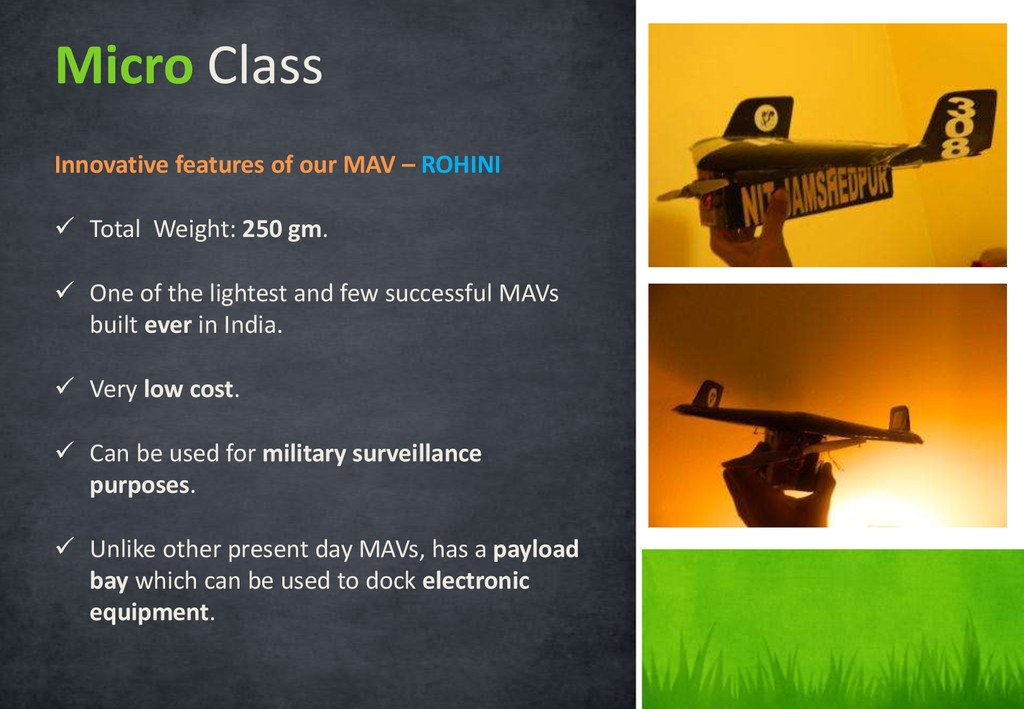 Micro Class

Innovative features of our MAV – ROHINI

✓ Total Weight: 250 gm.

✓ One of the lightest and few successful MAVs built ever in India.

✓ Very low cost.

✓ Can be used for military surveillance purposes.

✓ Unlike other present day MAVs, has a payload bay which can be used to dock electronic equipment.

308

NIT JAMSHEDPUR